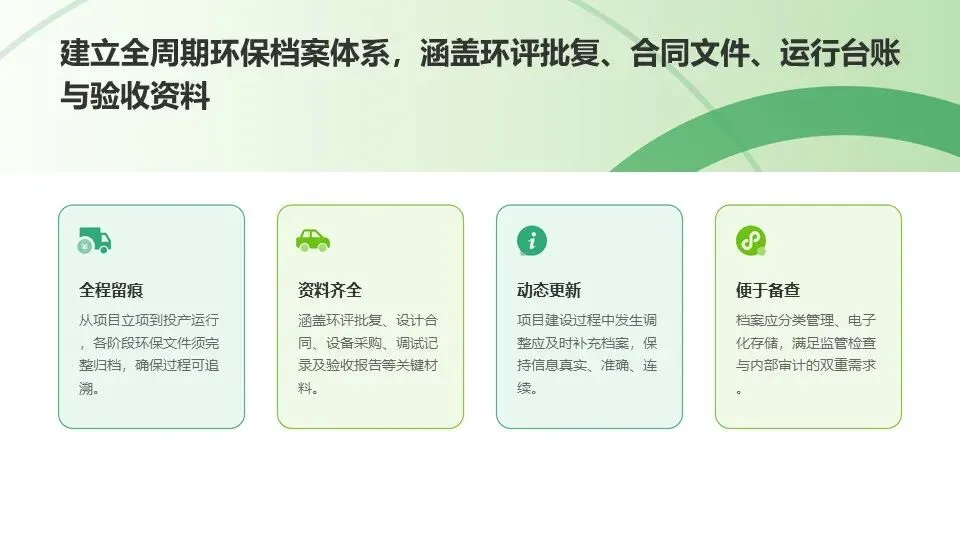 建立全周期环保档案体系，涵盖环评批复、合同文件、运行台账与验收资料

全程留痕

从项目立项到投产运行，各阶段环保文件须完整归档，确保过程可追溯。

资料齐全

涵盖环评批复、设计合同、设备采购、调试记录及验收报告等关键材料。

动态更新

项目建设过程中发生调整应及时补充档案，保持信息真实、准确、连续。

便于备查

档案应分类管理、电子化存储，满足监管检查与内部审计的双重需求。